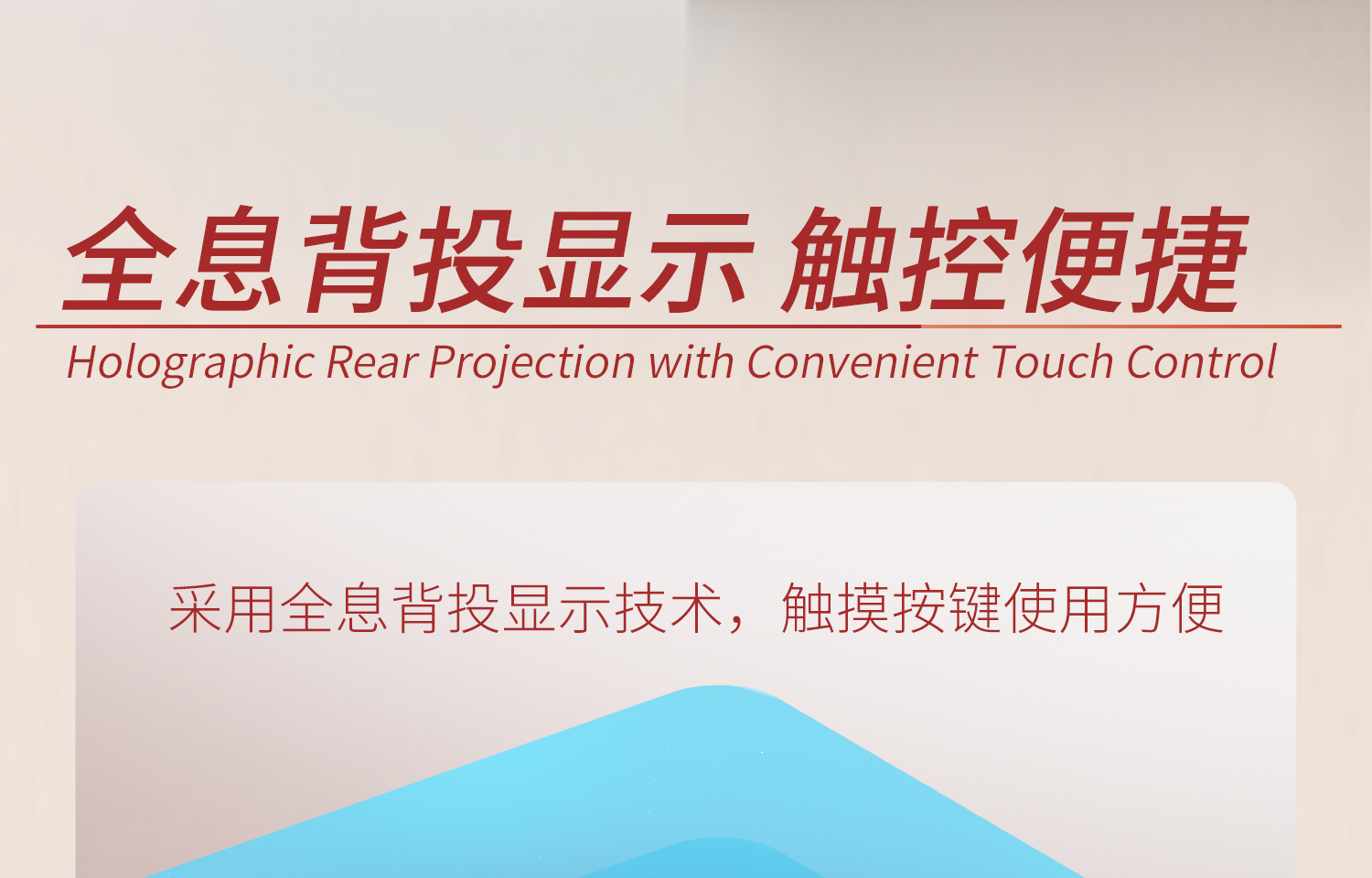 全息背投显示 触控便捷

Holographic Rear Projection with Convenient Touch Control

采用全息背投显示技术，触摸按键使用方便